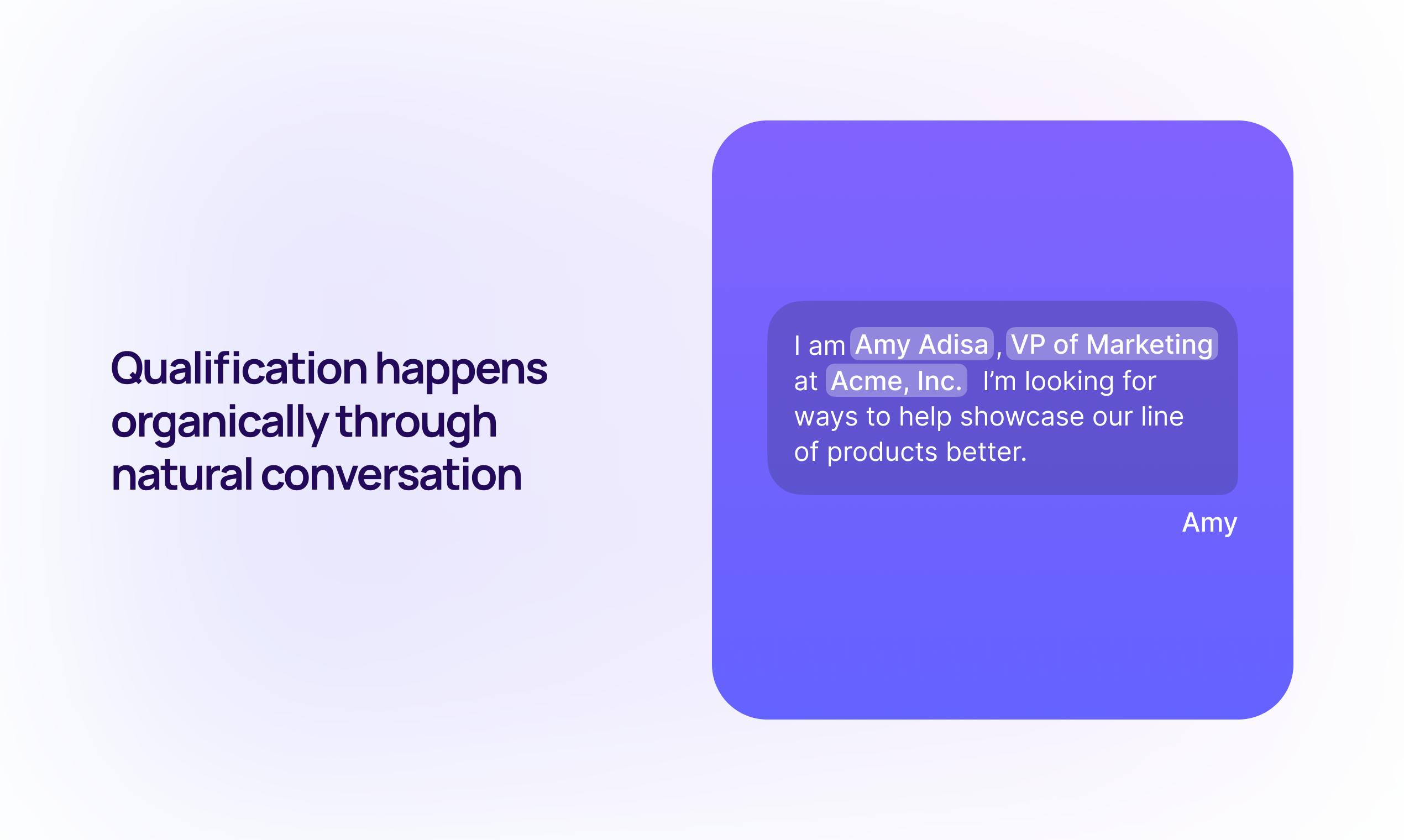 Qualification happens organically through natural conversation

I am Amy Adisa, VP of Marketing at Acme, Inc. I'm looking for ways to help showcase our line of products better.

Amy